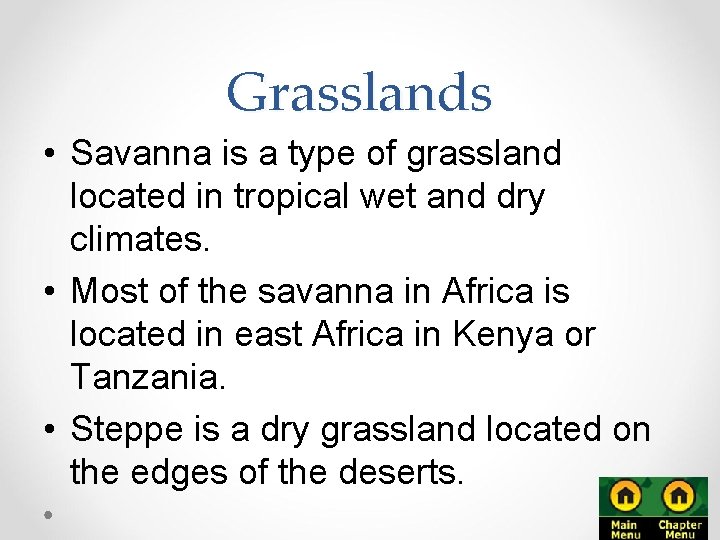 Grasslands

• Savanna is a type of grassland located in tropical wet and dry climates.

• Most of the savanna in Africa is located in east Africa in Kenya or Tanzania.

• Steppe is a dry grassland located on the edges of the deserts.

•

Main Menu
Chapter Menu